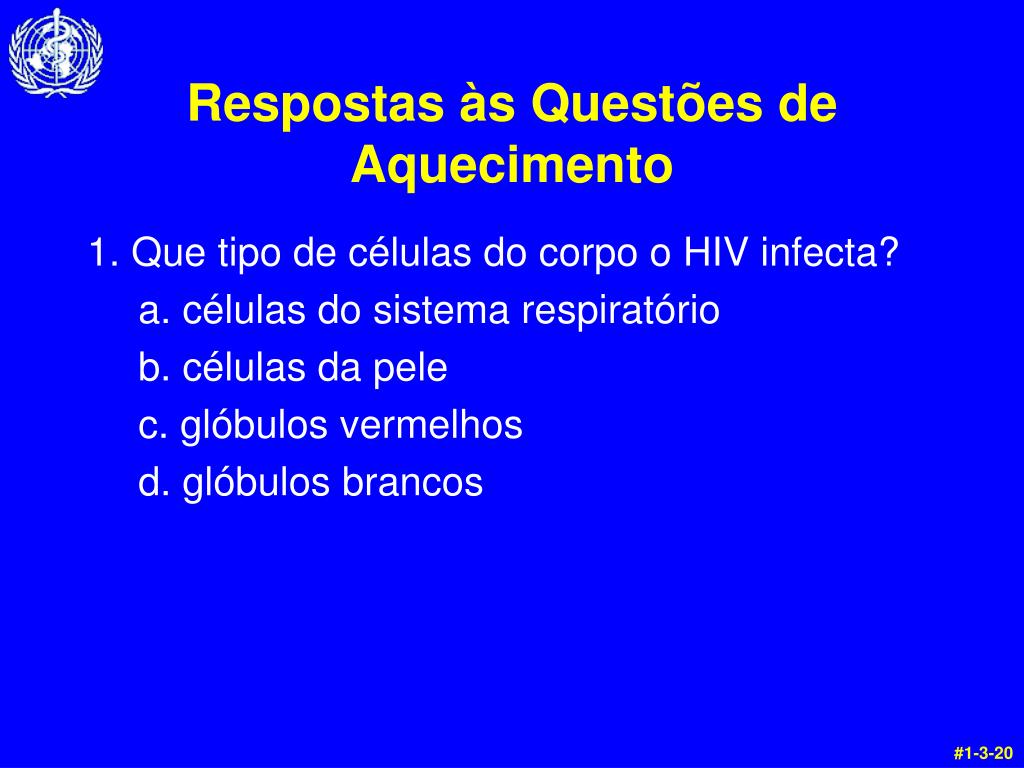 Respostas às Questões de Aquecimento

1. Que tipo de células do corpo o HIV infecta?

a. células do sistema respiratório

b. células da pele

c. glóbulos vermelhos

d. glóbulos brancos

#1-3-20